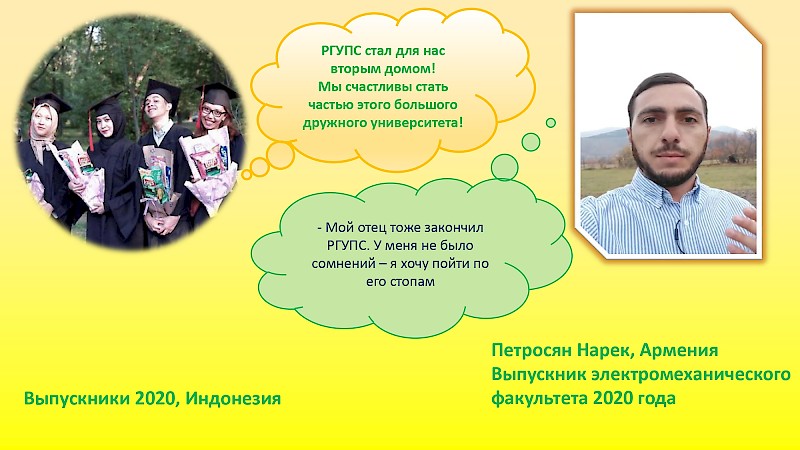 РГУПС стал для нас вторым домом! Мы счастливы стать частью этого большого дружного университета!

- Мой отец тоже закончил РГУПС. У меня не было сомнений – я хочу пойти по его стопам

Выпускники 2020, Индонезия

Петросян Нарек, Армения
Выпускник электромеханического факультета 2020 года